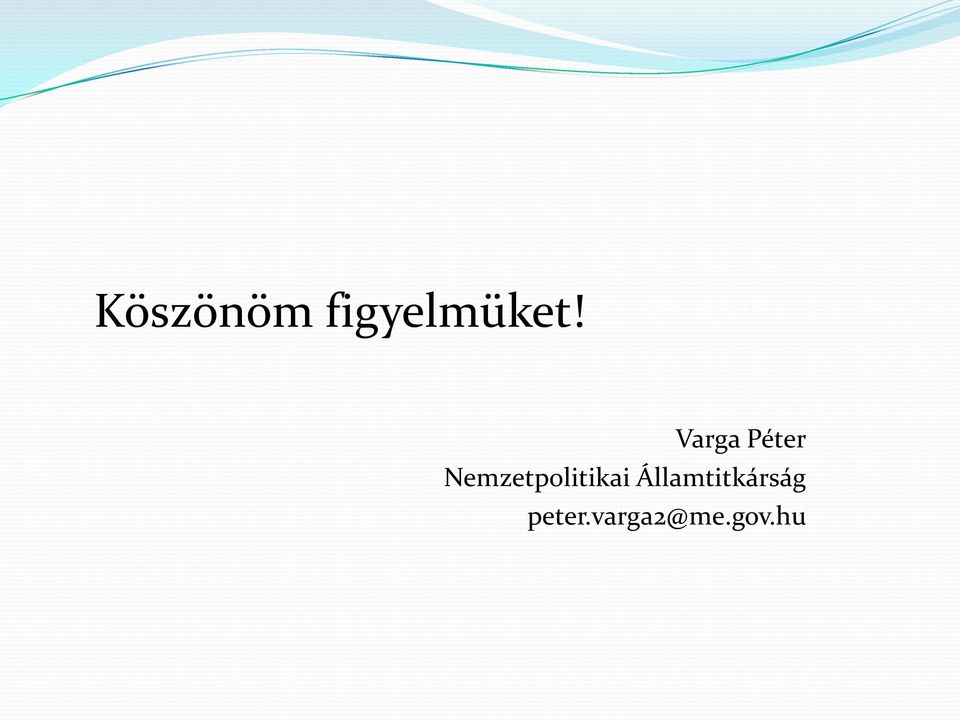 Köszönöm figyelmüket!

Varga Péter
Nemzetpolitikai Államtitkárság
peter.varga2@me.gov.hu